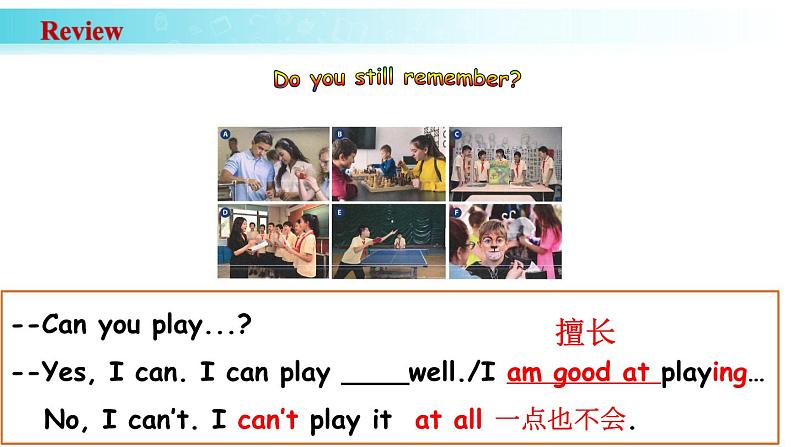 Review

Do you still remember?

A B C D E F

--Can you play...?

擅长

--Yes, I can. I can play ____well./I am good at playing…

No, I can't. I can't play it at all 一点也不会.